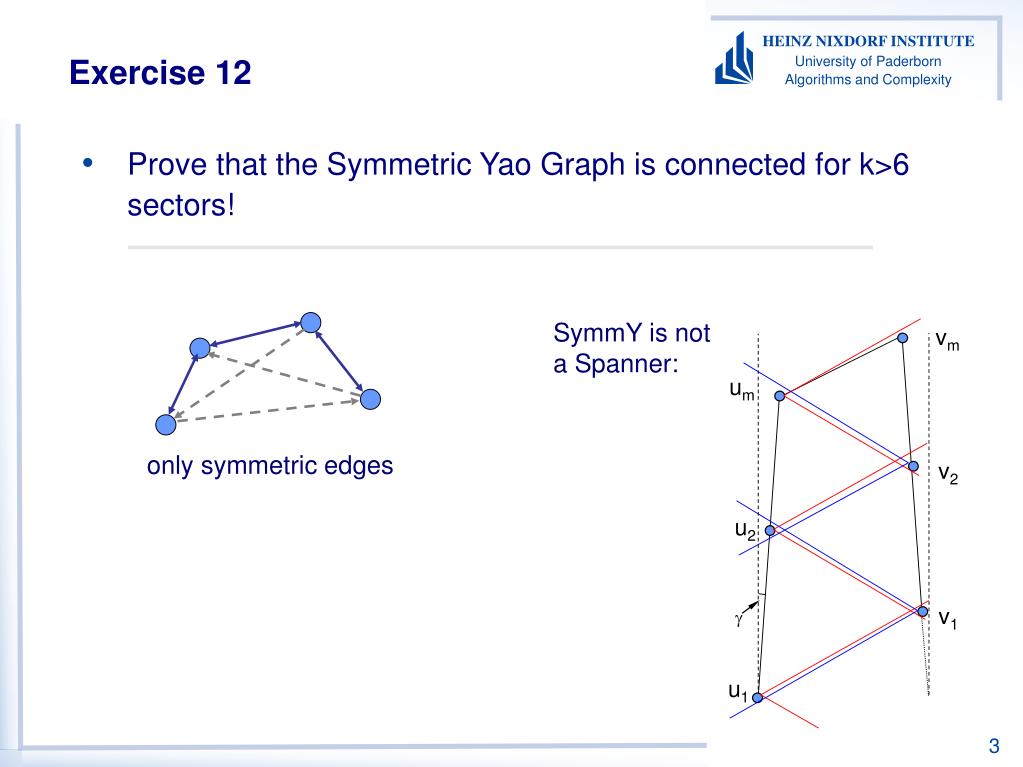 Exercise 12

HEINZ NIXDORF INSTITUTE
University of Paderborn
Algorithms and Complexity

• Prove that the Symmetric Yao Graph is connected for k>6 sectors!

only symmetric edges

SymmY is not a Spanner:

$v_m$
$u_m$
$v_2$
$u_2$
$\gamma$
$v_1$
$u_1$

3